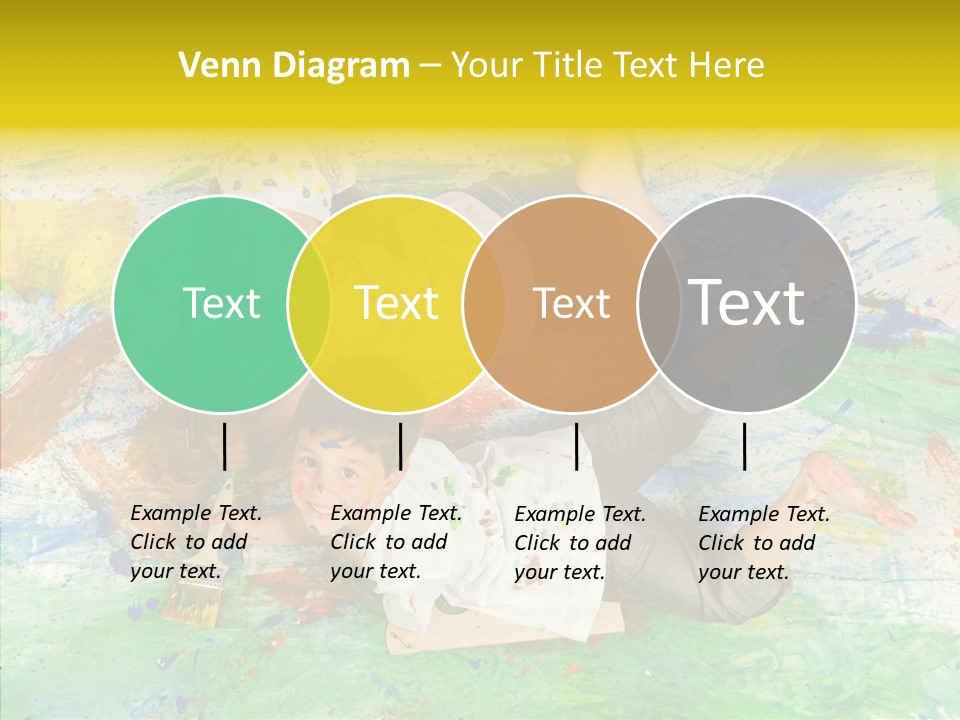 Venn Diagram – Your Title Text Here

Text

Text

Text

Text

Example Text. Click to add your text.

Example Text. Click to add your text.

Example Text. Click to add your text.

Example Text. Click to add your text.